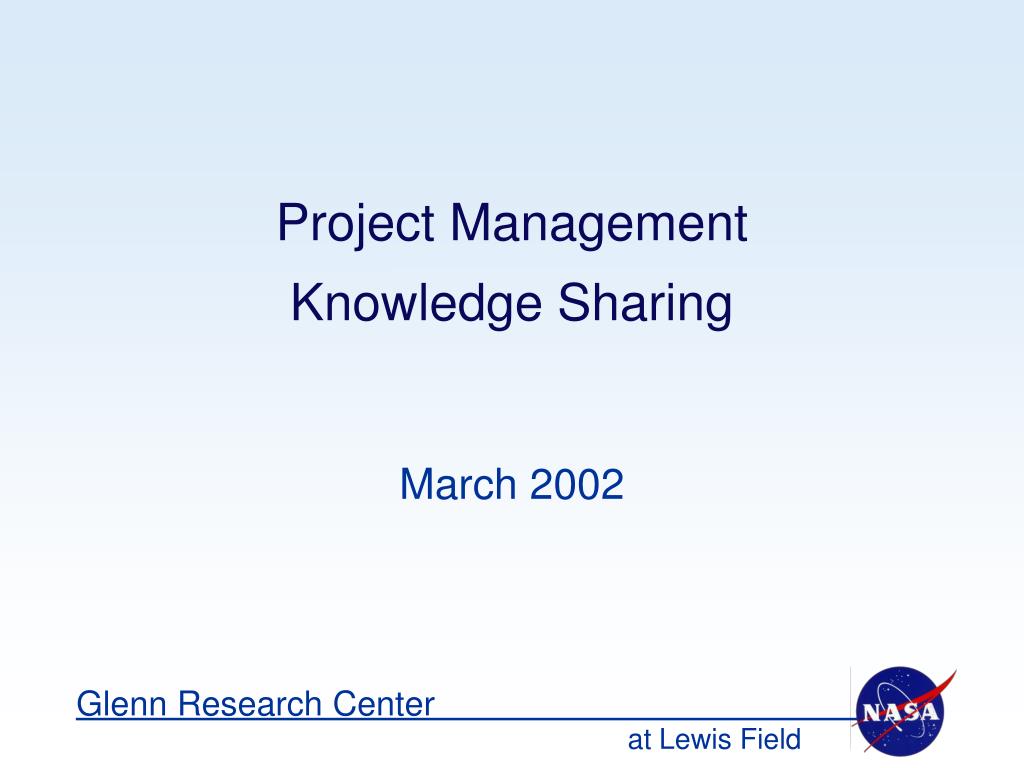 Project Management
Knowledge Sharing

March 2002

Glenn Research Center

at Lewis Field

NASA